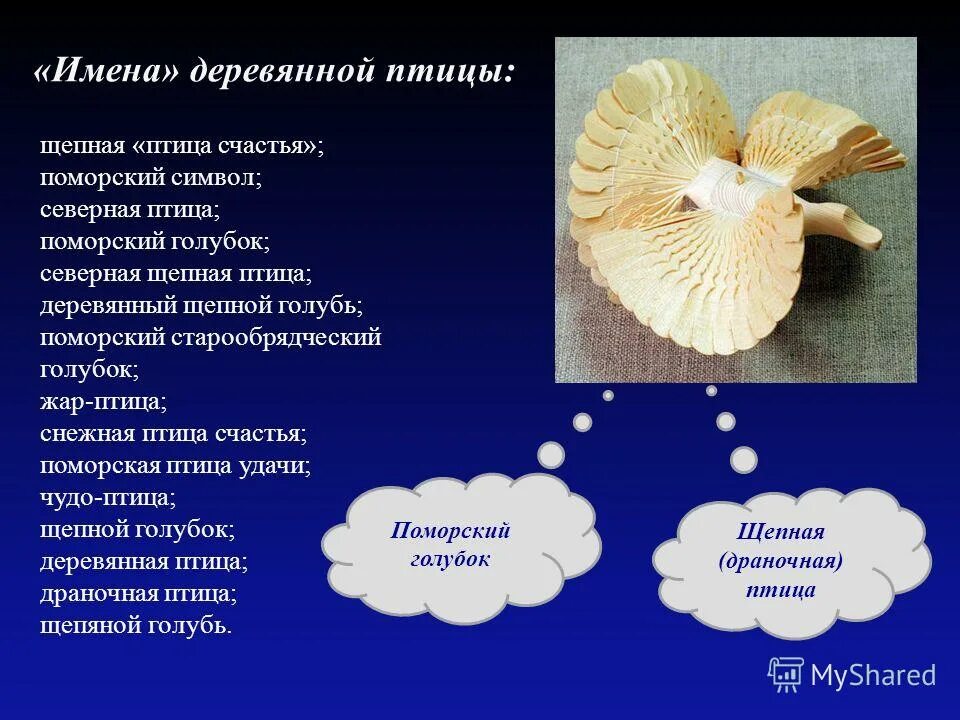 «Имена» деревянной птицы:

щепная «птица счастья»;
поморский символ;
северная птица;
поморский голубок;
северная щепная птица;
деревянный щепной голубь;
поморский старообрядческий голубок;
жар-птица;
снежная птица счастья;
поморская птица удачи;
чудо-птица;
щепной голубок;
деревянная птица;
драночная птица;
щепяной голубь.

Поморский голубок

Щепная (драночная) птица

MyShared